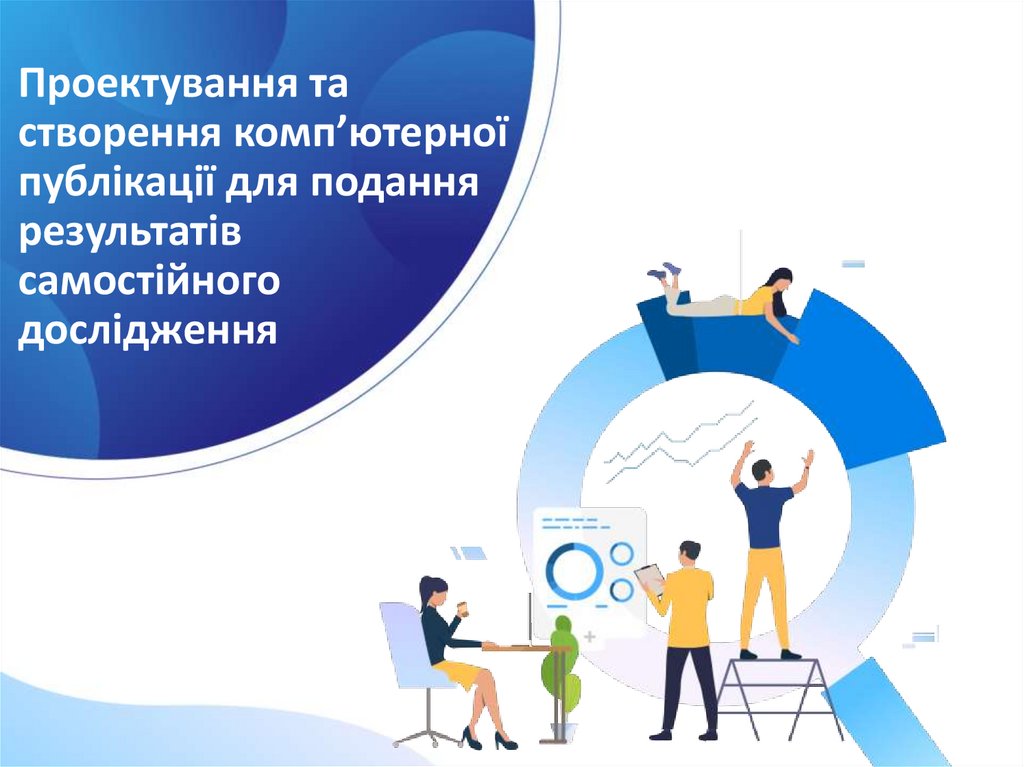 Проектування та створення комп’ютерної публікації для подання результатів самостійного дослідження